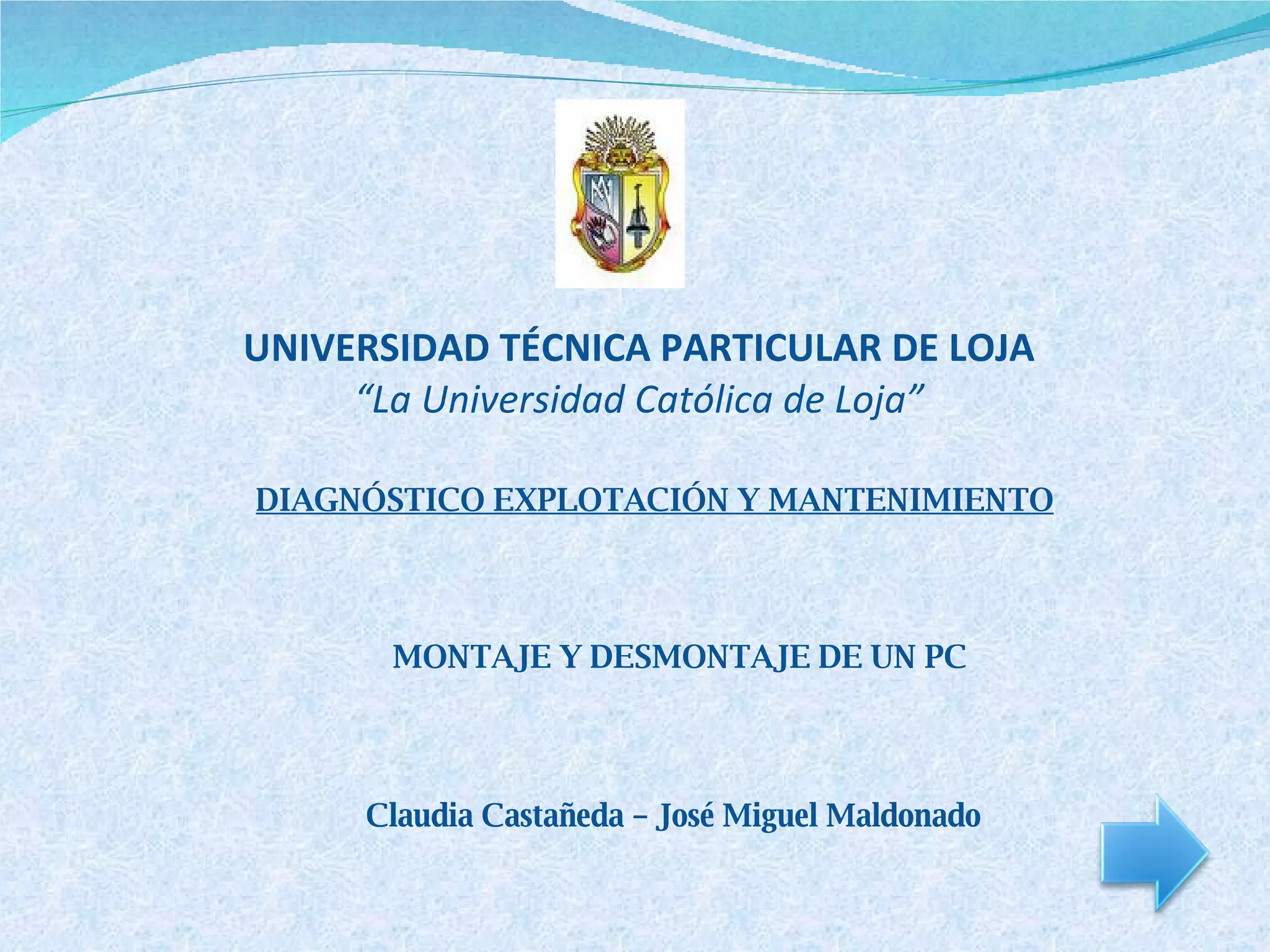 UNIVERSIDAD TÉCNICA PARTICULAR DE LOJA
“La Universidad Católica de Loja”

DIAGNÓSTICO EXPLOTACIÓN Y MANTENIMIENTO

MONTAJE Y DESMONTAJE DE UN PC

Claudia Castañeda – José Miguel Maldonado